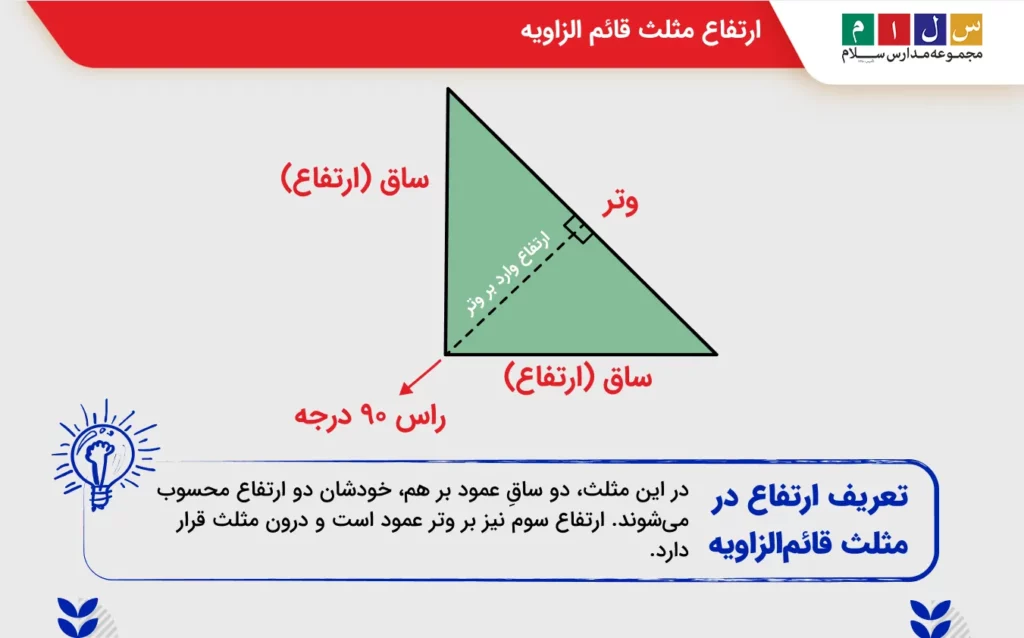 س ل ا م
مجموعه مدارس سلام

ارتفاع مثلث قائم الزاویه

ساق (ارتفاع)

وتر

ارتفاع وارد بر وتر

ساق (ارتفاع)

راس ۹۰ درجه

تعریف ارتفاع در مثلث قائم‌الزاویه

در این مثلث، دو ساقِ عمود بر هم، خودشان دو ارتفاع محسوب می‌شوند. ارتفاع سوم نیز بر وتر عمود است و درون مثلث قرار دارد.